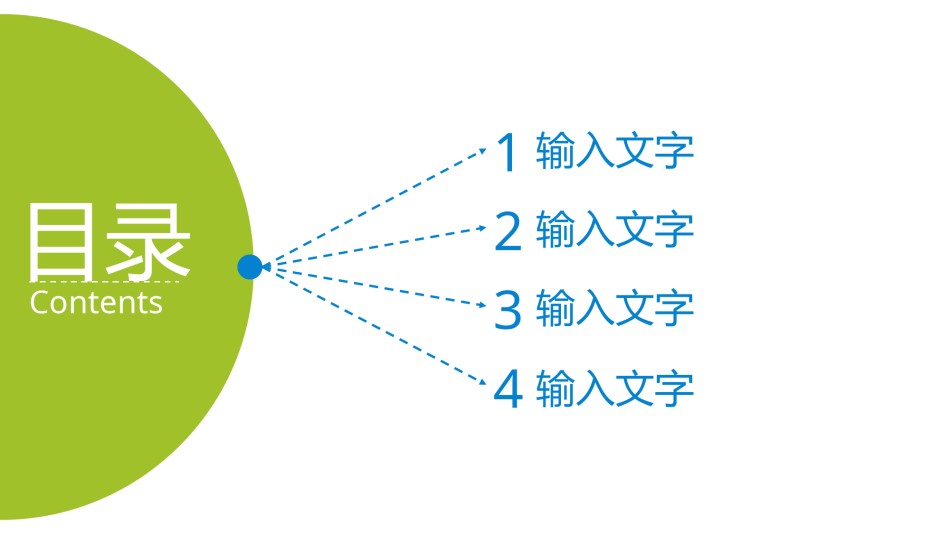 目录
Contents

1 输入文字
2 输入文字
3 输入文字
4 输入文字